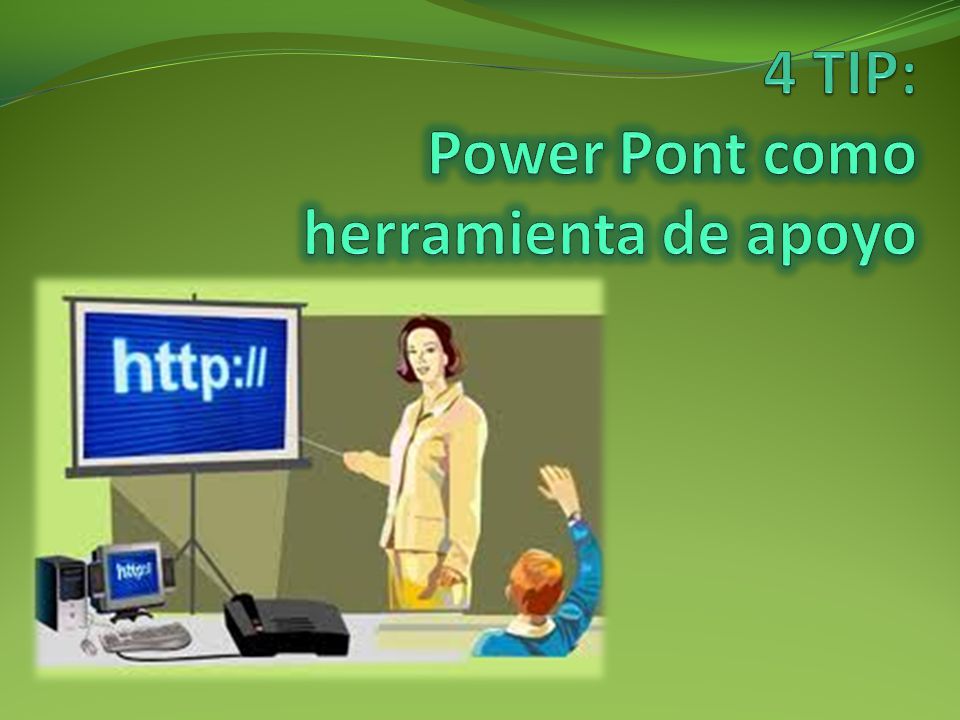 4 TIP:
Power Pont como herramienta de apoyo

http://

http://